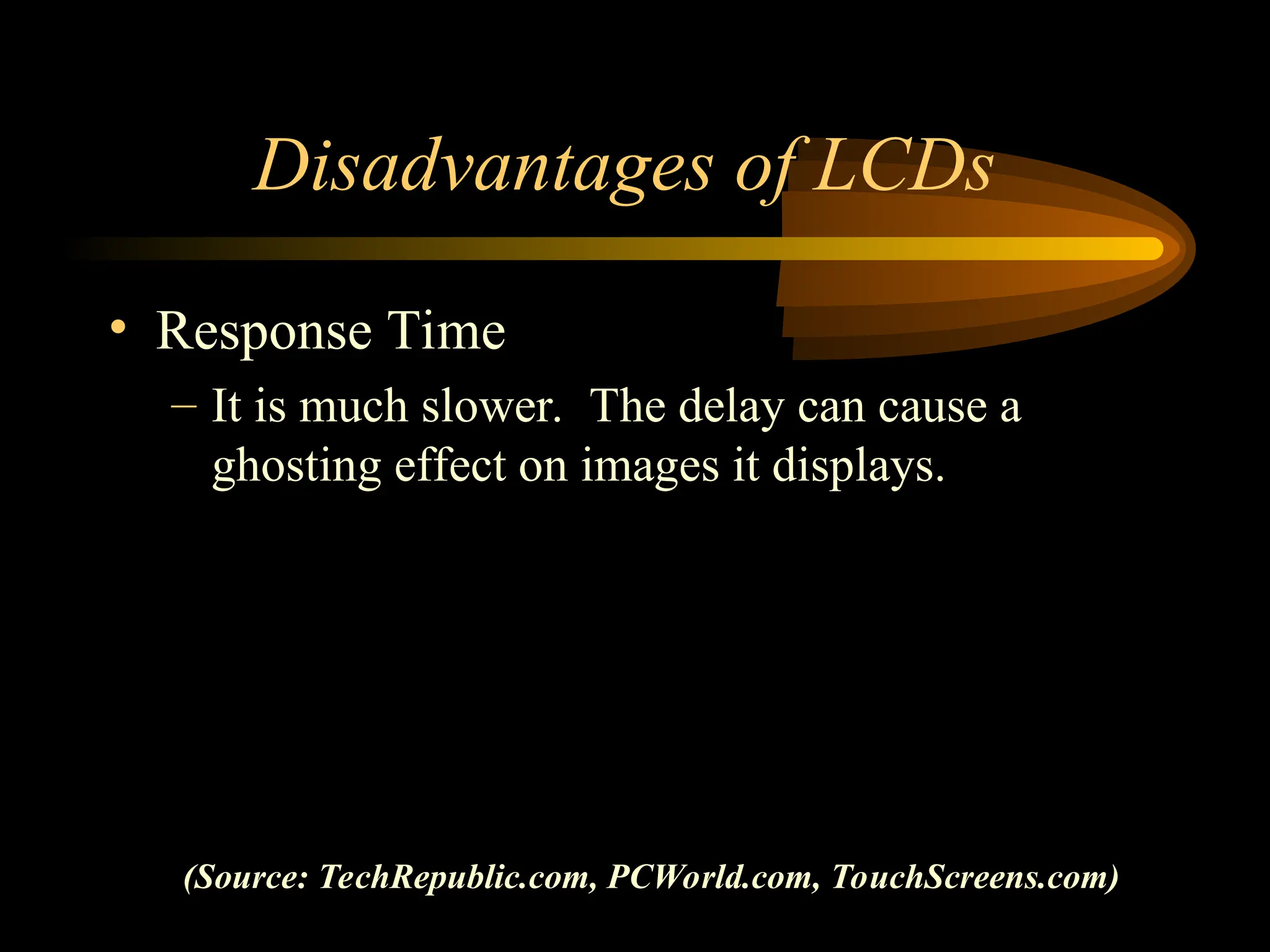 Disadvantages of LCDs

• Response Time

– It is much slower. The delay can cause a ghosting effect on images it displays.

(Source: TechRepublic.com, PCWorld.com, TouchScreens.com)